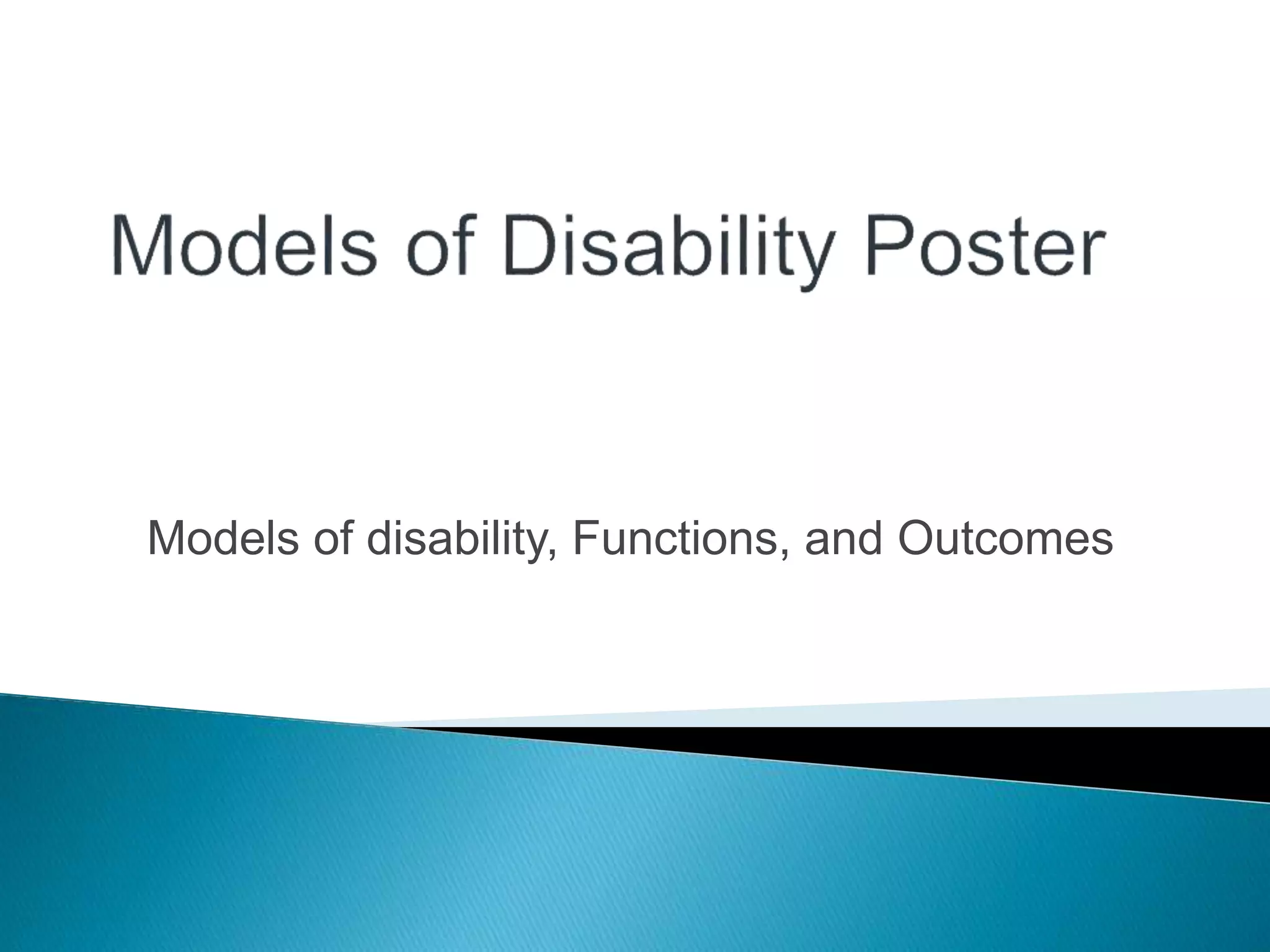 Models of Disability Poster

Models of disability, Functions, and Outcomes